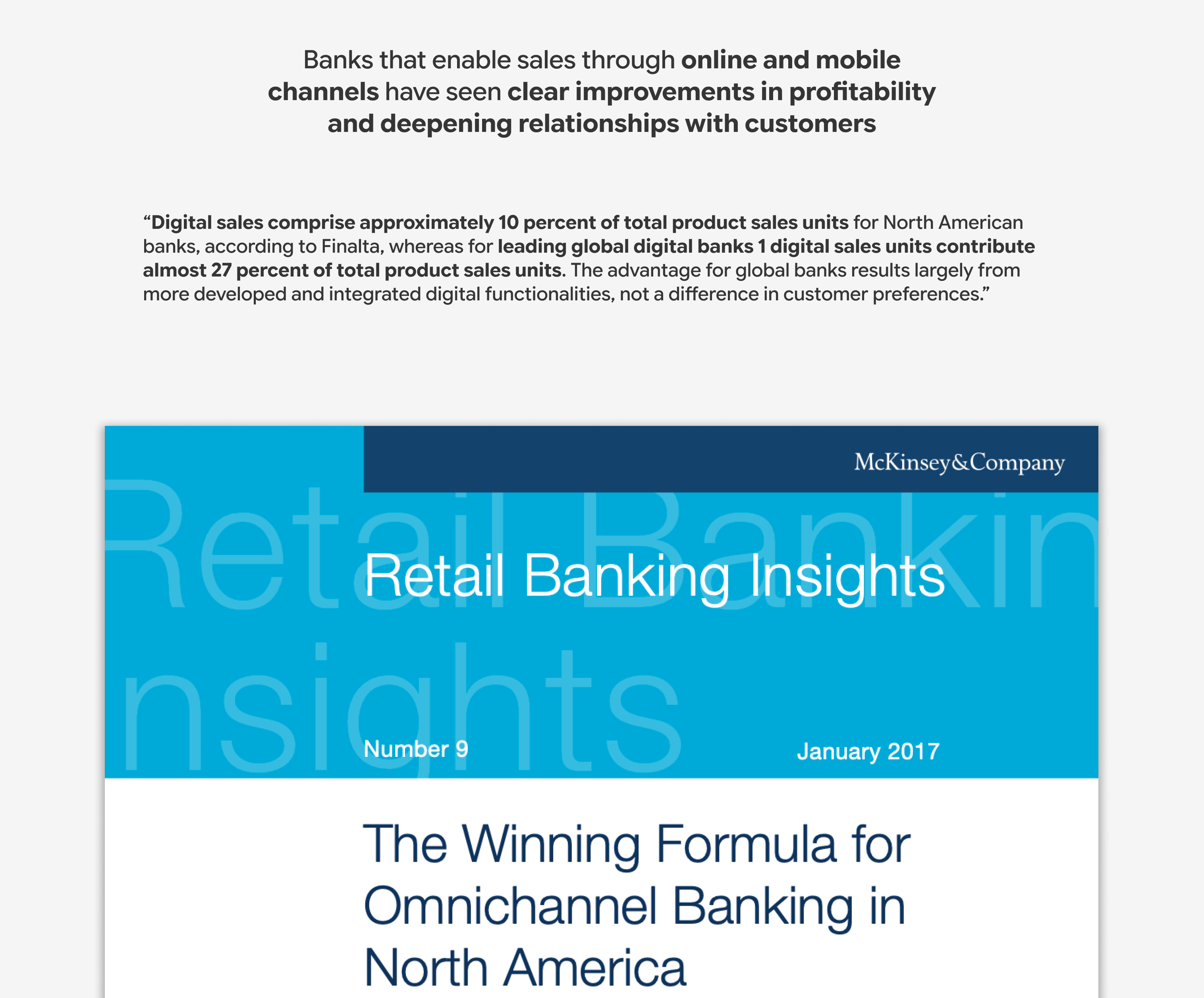 Banks that enable sales through online and mobile channels have seen clear improvements in profitability and deepening relationships with customers

“Digital sales comprise approximately 10 percent of total product sales units for North American banks, according to Finalta, whereas for leading global digital banks 1 digital sales units contribute almost 27 percent of total product sales units. The advantage for global banks results largely from more developed and integrated digital functionalities, not a difference in customer preferences.”

McKinsey&Company

Retail Bankin
nsights

Retail Banking Insights

Number 9

January 2017

The Winning Formula for Omnichannel Banking in North America